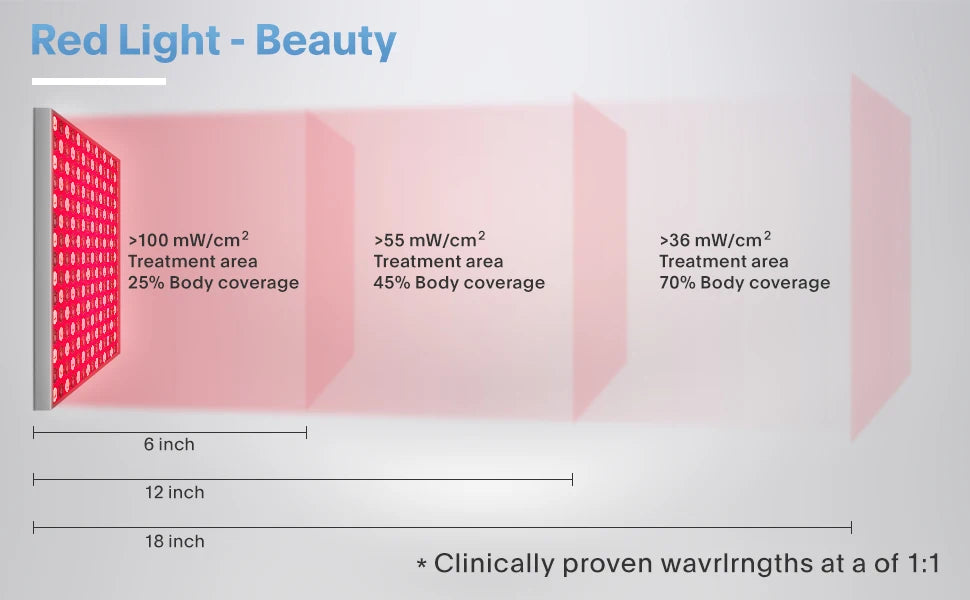 Red Light - Beauty

>100 mW/cm$^2$
Treatment area
25% Body coverage

>55 mW/cm$^2$
Treatment area
45% Body coverage

>36 mW/cm$^2$
Treatment area
70% Body coverage

6 inch

12 inch

18 inch

* Clinically proven wavrlrngths at a of 1:1